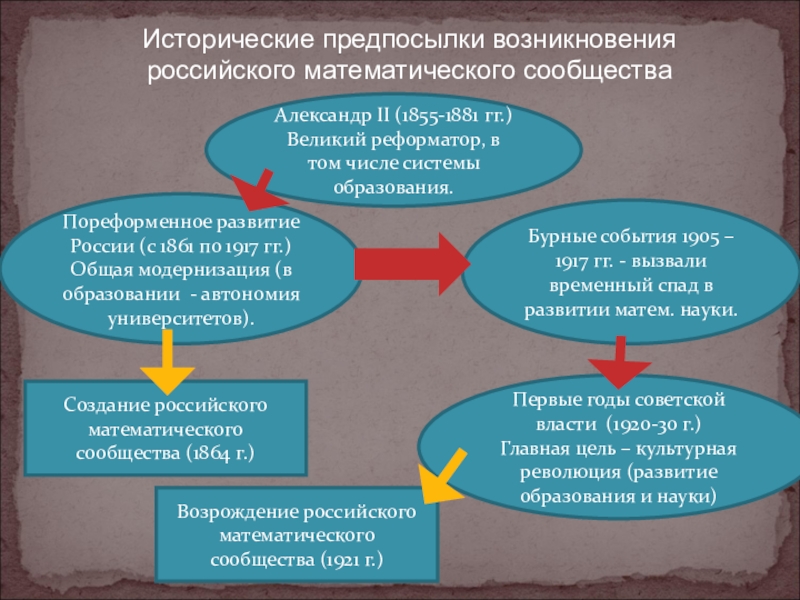 Исторические предпосылки возникновения российского математического сообщества

Александр II (1855-1881 гг.) Великий реформатор, в том числе системы образования.

Пореформенное развитие России (с 1861 по 1917 гг.) Общая модернизация (в образовании - автономия университетов).

Бурные события 1905 – 1917 гг. - вызвали временный спад в развитии матем. науки.

Создание российского математического сообщества (1864 г.)

Первые годы советской власти (1920-30 г.) Главная цель – культурная революция (развитие образования и науки)

Возрождение российского математического сообщества (1921 г.)